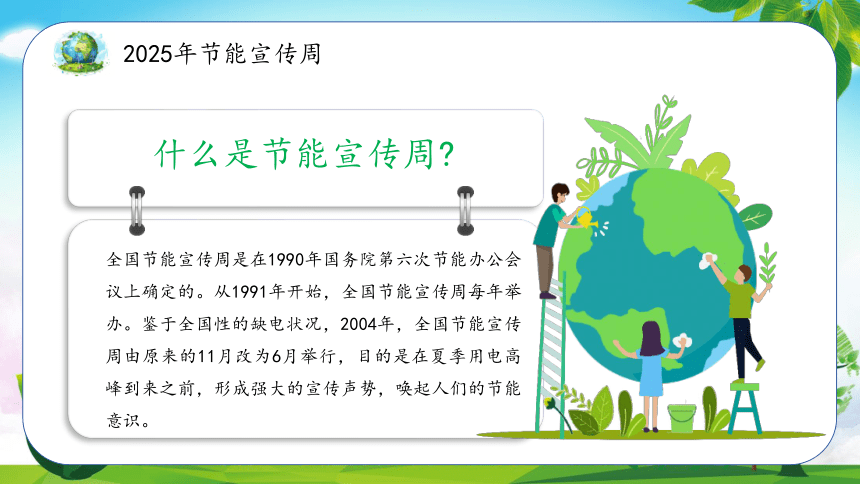 2025年节能宣传周

什么是节能宣传周?

全国节能宣传周是在1990年国务院第六次节能办公会议上确定的。从1991年开始，全国节能宣传周每年举办。鉴于全国性的缺电状况，2004年，全国节能宣传周由原来的11月改为6月举行，目的是在夏季用电高峰到来之前，形成强大的宣传声势，唤起人们的节能意识。